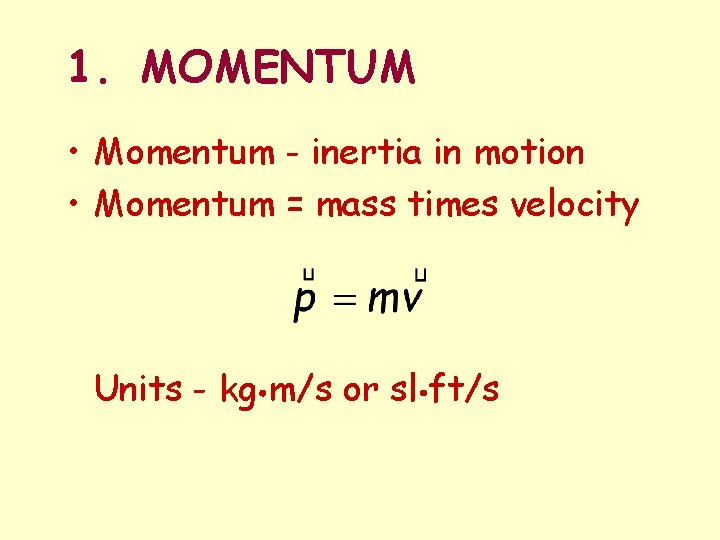 1. MOMENTUM

• Momentum - inertia in motion
• Momentum = mass times velocity

$\overset{\sqcup}{p} = m\overset{\sqcup}{v}$

Units - kg•m/s or sl•ft/s